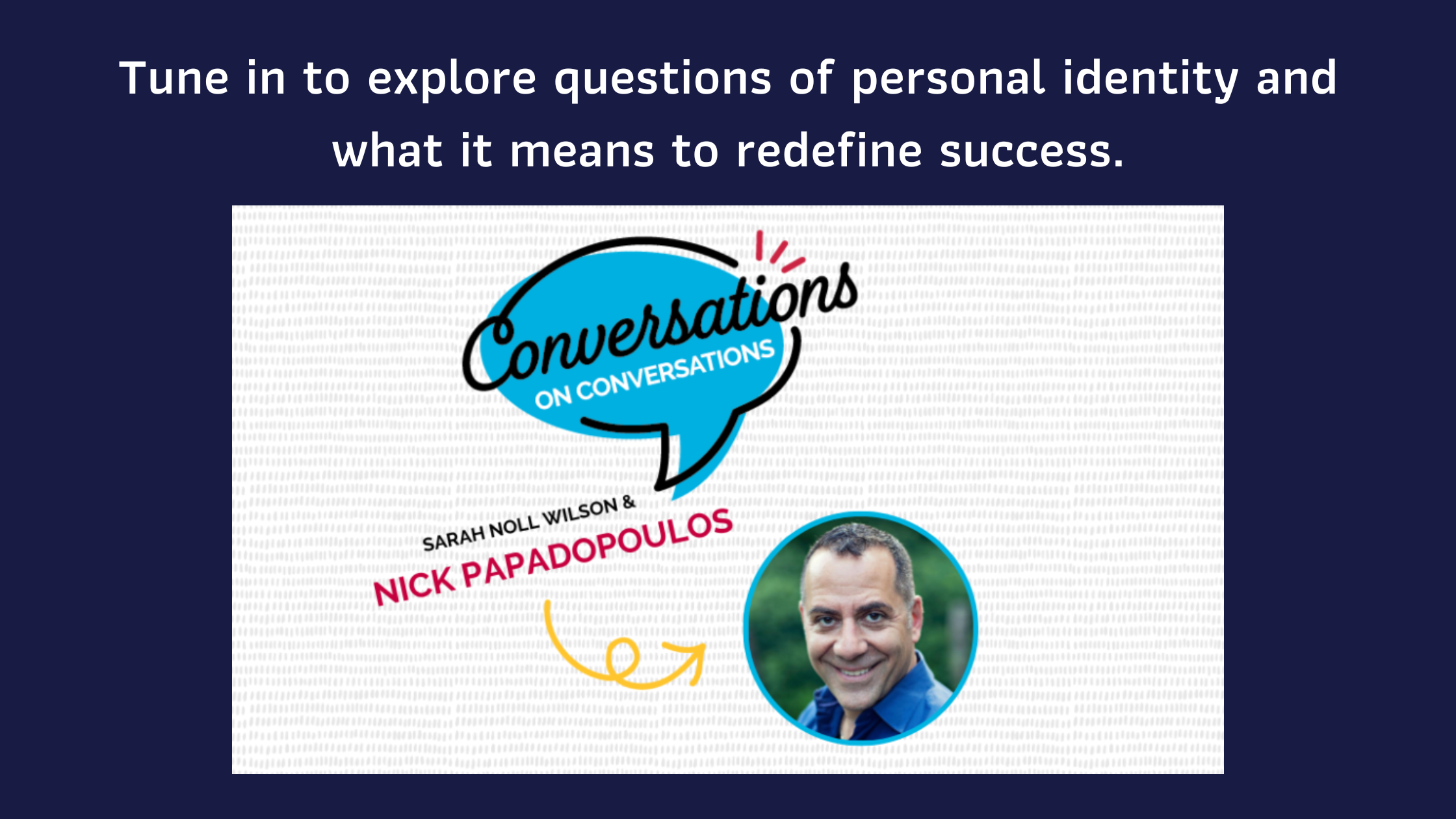 Tune in to explore questions of personal identity and what it means to redefine success.

Conversations
ON CONVERSATIONS

SARAH NOLL WILSON &
NICK PAPADOPOULOS